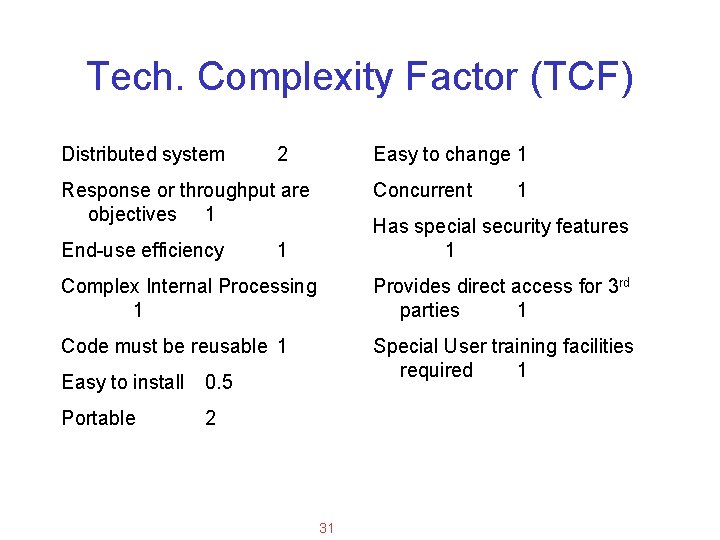 Tech. Complexity Factor (TCF)

Distributed system 2

Response or throughput are objectives 1

End-use efficiency 1

Complex Internal Processing 1

Code must be reusable 1

Easy to install 0.5

Portable 2

Easy to change 1

Concurrent 1

Has special security features 1

Provides direct access for 3$^{rd}$ parties 1

Special User training facilities required 1

31